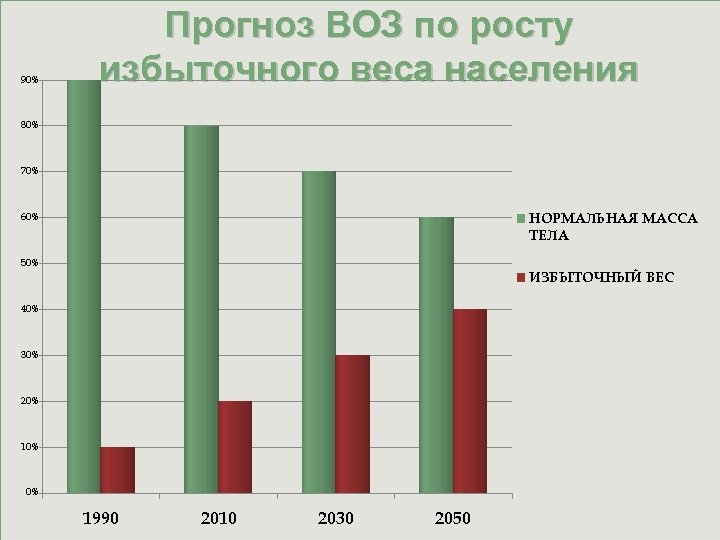 Прогноз ВОЗ по росту избыточного веса населения

90%
80%
70%
60%
50%
40%
30%
20%
10%
0%

1990
2010
2030
2050

НОРМАЛЬНАЯ МАССА ТЕЛА
ИЗБЫТОЧНЫЙ ВЕС